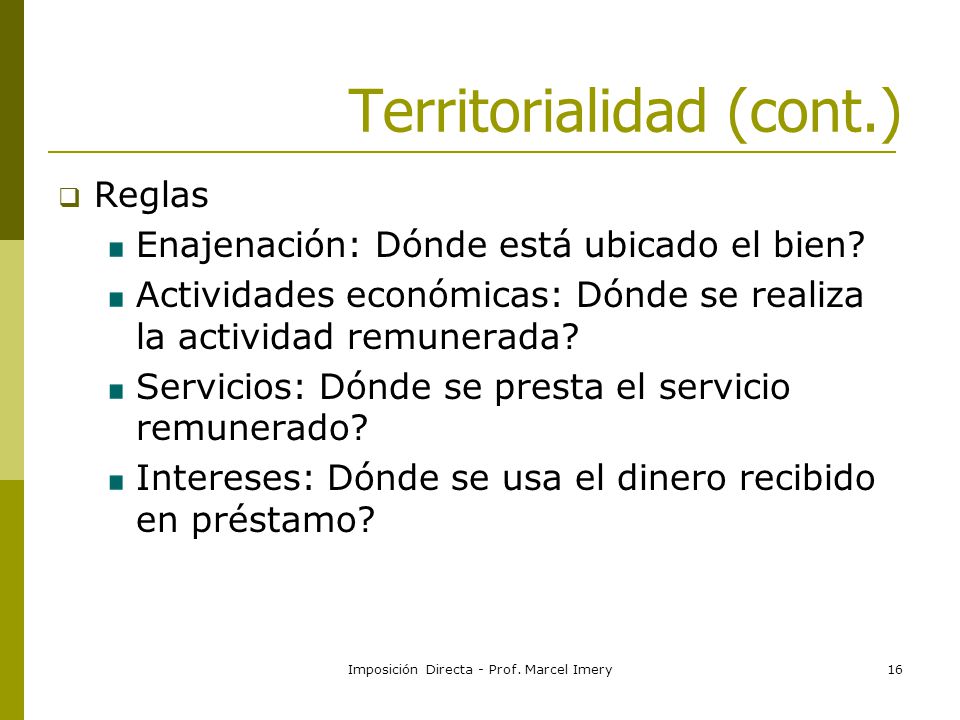 Territorialidad (cont.)

Reglas

Enajenación: Dónde está ubicado el bien?

Actividades económicas: Dónde se realiza la actividad remunerada?

Servicios: Dónde se presta el servicio remunerado?

Intereses: Dónde se usa el dinero recibido en préstamo?

Imposición Directa - Prof. Marcel Imery

16